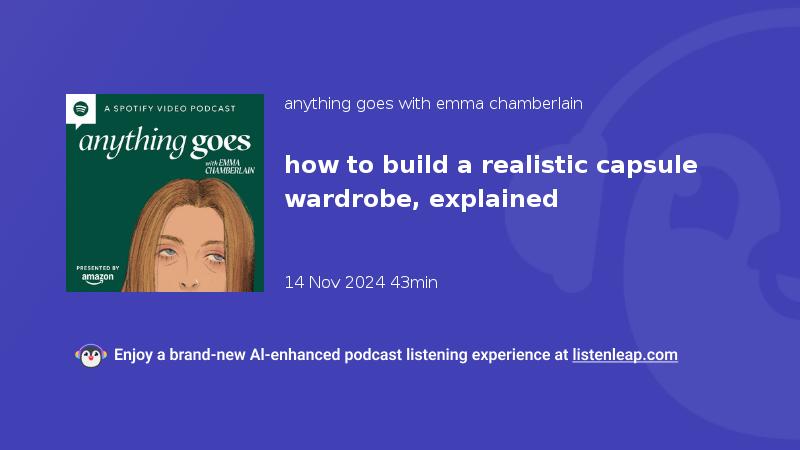 A SPOTIFY VIDEO PODCAST

anything goes

with EMMA CHAMBERLAIN

PRESENTED BY amazon

anything goes with emma chamberlain

how to build a realistic capsule wardrobe, explained

14 Nov 2024 43min

Enjoy a brand-new AI-enhanced podcast listening experience at listenleap.com